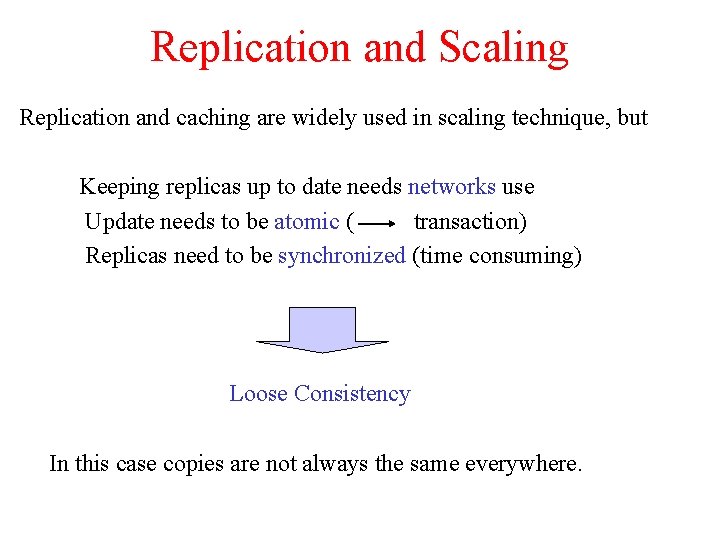 Replication and Scaling

Replication and caching are widely used in scaling technique, but

Keeping replicas up to date needs networks use
Update needs to be atomic ( $\longrightarrow$ transaction)
Replicas need to be synchronized (time consuming)

Loose Consistency

In this case copies are not always the same everywhere.